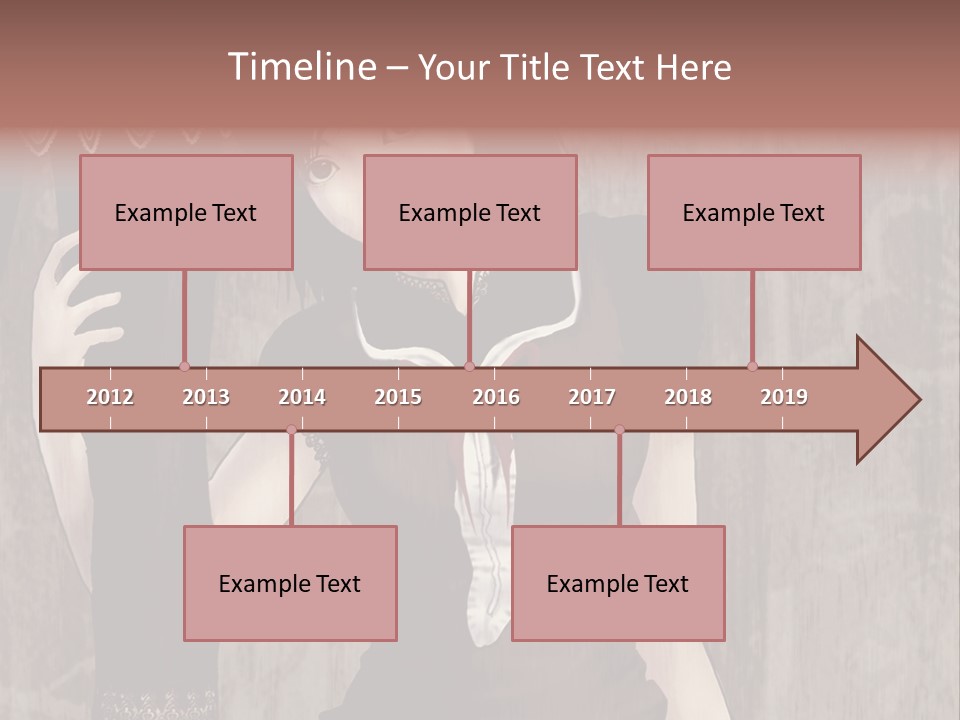 Timeline – Your Title Text Here

Example Text

Example Text

Example Text

2012 2013 2014 2015 2016 2017 2018 2019

Example Text

Example Text